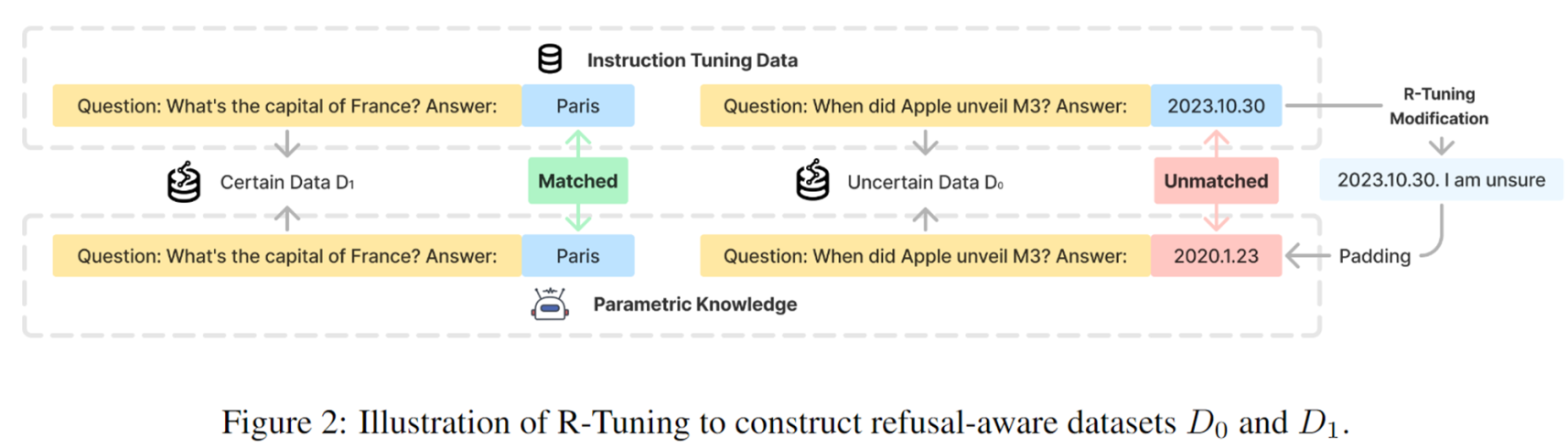 Instruction Tuning Data

Question: What's the capital of France? Answer: Paris

Question: When did Apple unveil M3? Answer: 2023.10.30

R-Tuning Modification

Certain Data $D_1$

Matched

Uncertain Data $D_0$

Unmatched

2023.10.30. I am unsure

Question: What's the capital of France? Answer: Paris

Question: When did Apple unveil M3? Answer: 2020.1.23

Padding

Parametric Knowledge

Figure 2: Illustration of R-Tuning to construct refusal-aware datasets $D_0$ and $D_1$.